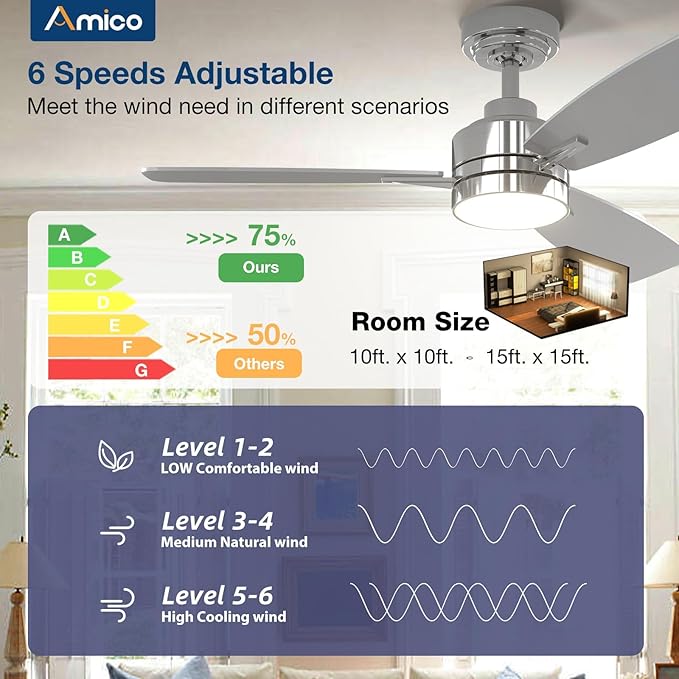 Amico

6 Speeds Adjustable
Meet the wind need in different scenarios

A
B
C
D
E
F
G

>>>> 75%
Ours

>>>> 50%
Others

Room Size
10ft. x 10ft. - 15ft. x 15ft.

Level 1-2
LOW Comfortable wind

Level 3-4
Medium Natural wind

Level 5-6
High Cooling wind